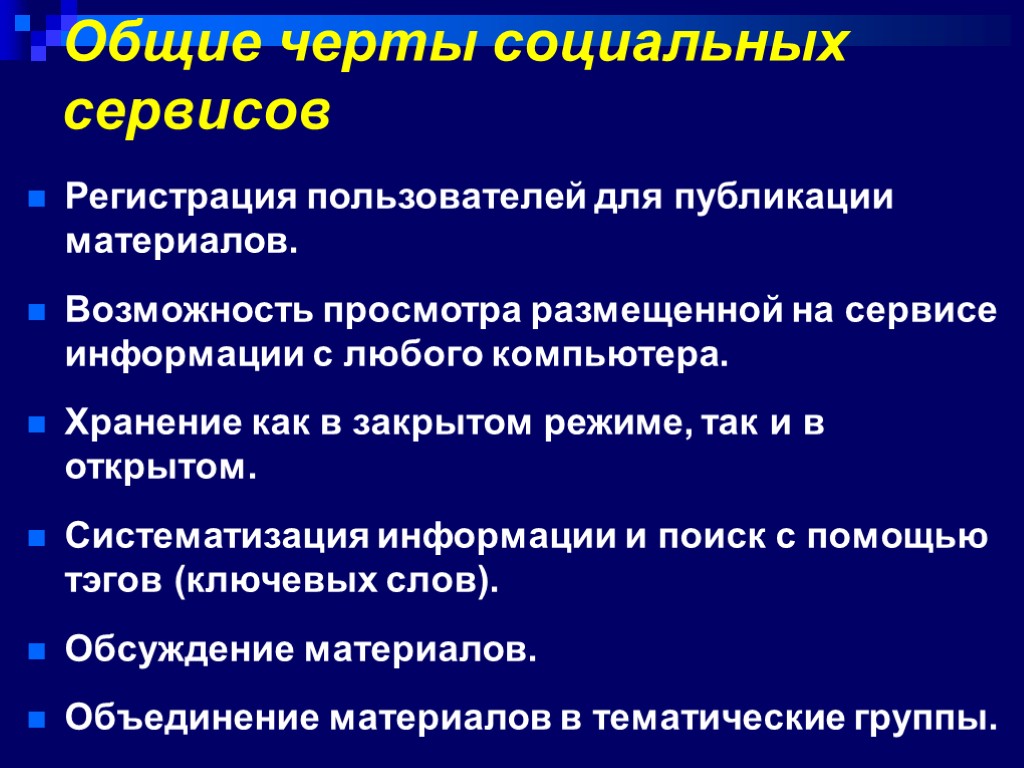 Общие черты социальных сервисов

Регистрация пользователей для публикации материалов.

Возможность просмотра размещенной на сервисе информации с любого компьютера.

Хранение как в закрытом режиме, так и в открытом.

Систематизация информации и поиск с помощью тэгов (ключевых слов).

Обсуждение материалов.

Объединение материалов в тематические группы.